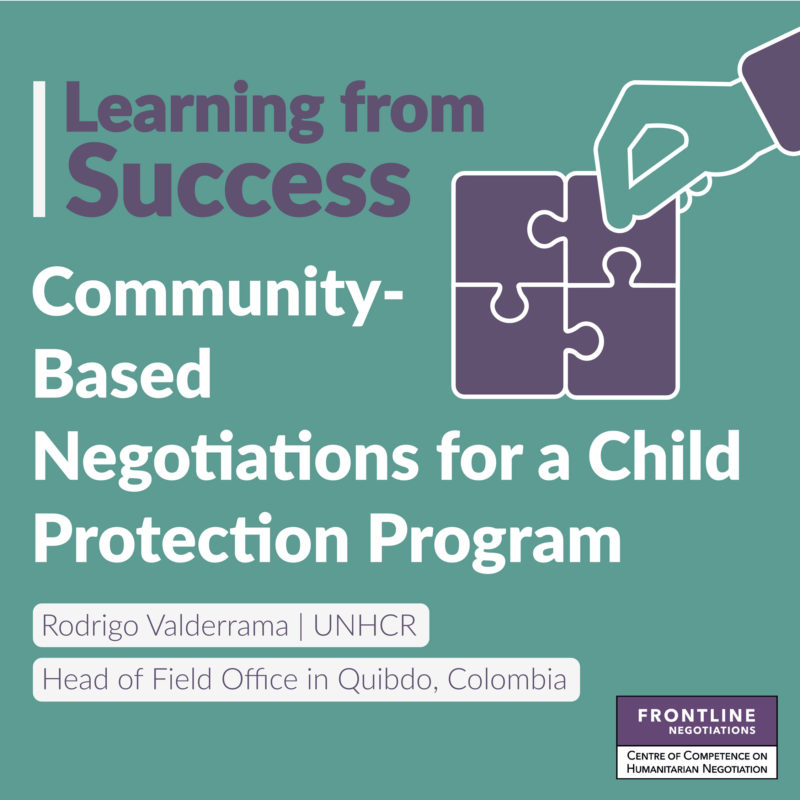 Learning from Success

Community-Based Negotiations for a Child Protection Program

Rodrigo Valderrama | UNHCR

Head of Field Office in Quibdo, Colombia

FRONTLINE NEGOTIATIONS

CENTRE OF COMPETENCE ON HUMANITARIAN NEGOTIATION